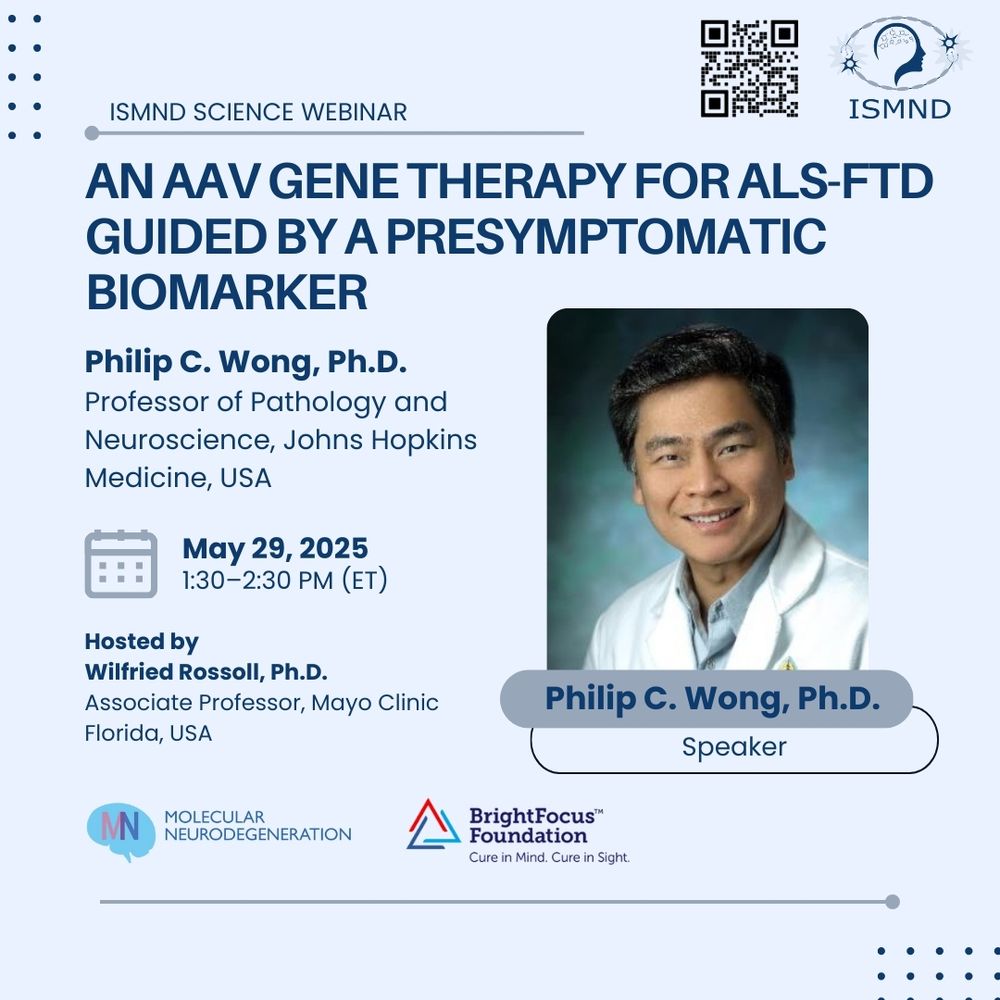 ISMND

ISMND SCIENCE WEBINAR

AN AAV GENE THERAPY FOR ALS-FTD GUIDED BY A PRESYMPTOMATIC BIOMARKER

Philip C. Wong, Ph.D.
Professor of Pathology and Neuroscience, Johns Hopkins Medicine, USA

May 29, 2025
1:30–2:30 PM (ET)

Hosted by
Wilfried Rossoll, Ph.D.
Associate Professor, Mayo Clinic Florida, USA

Philip C. Wong, Ph.D.
Speaker

MN MOLECULAR NEURODEGENERATION

BrightFocus™ Foundation
Cure in Mind. Cure in Sight.